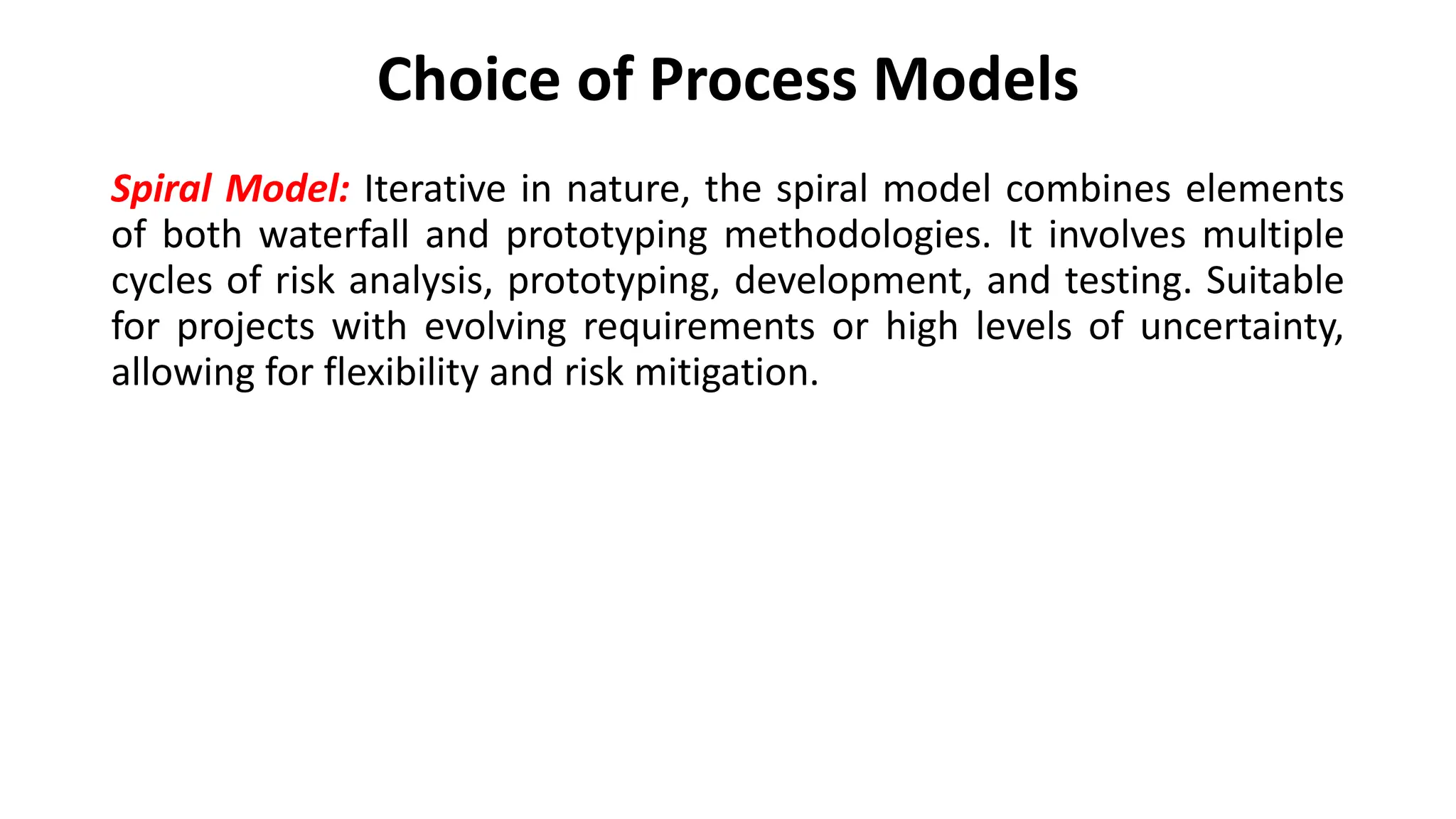 Choice of Process Models

Spiral Model: Iterative in nature, the spiral model combines elements of both waterfall and prototyping methodologies. It involves multiple cycles of risk analysis, prototyping, development, and testing. Suitable for projects with evolving requirements or high levels of uncertainty, allowing for flexibility and risk mitigation.